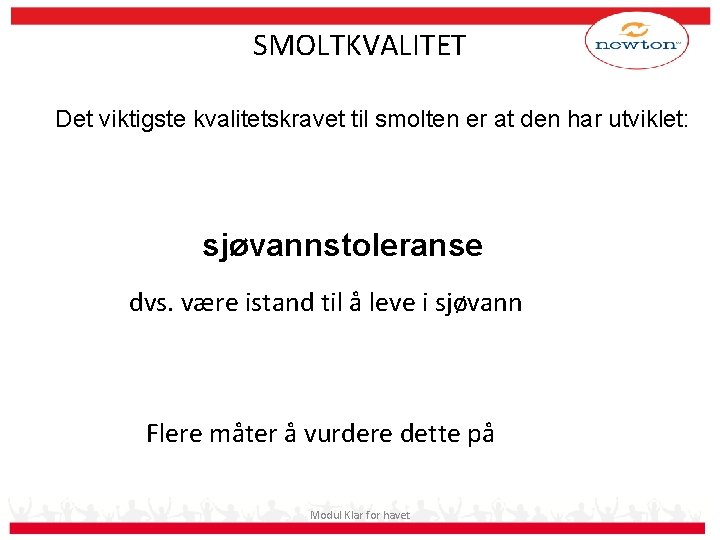 SMOLTKVALITET

newton

Det viktigste kvalitetskravet til smolten er at den har utviklet:

sjøvannstoleranse

dvs. være istand til å leve i sjøvann

Flere måter å vurdere dette på

Modul Klar for havet